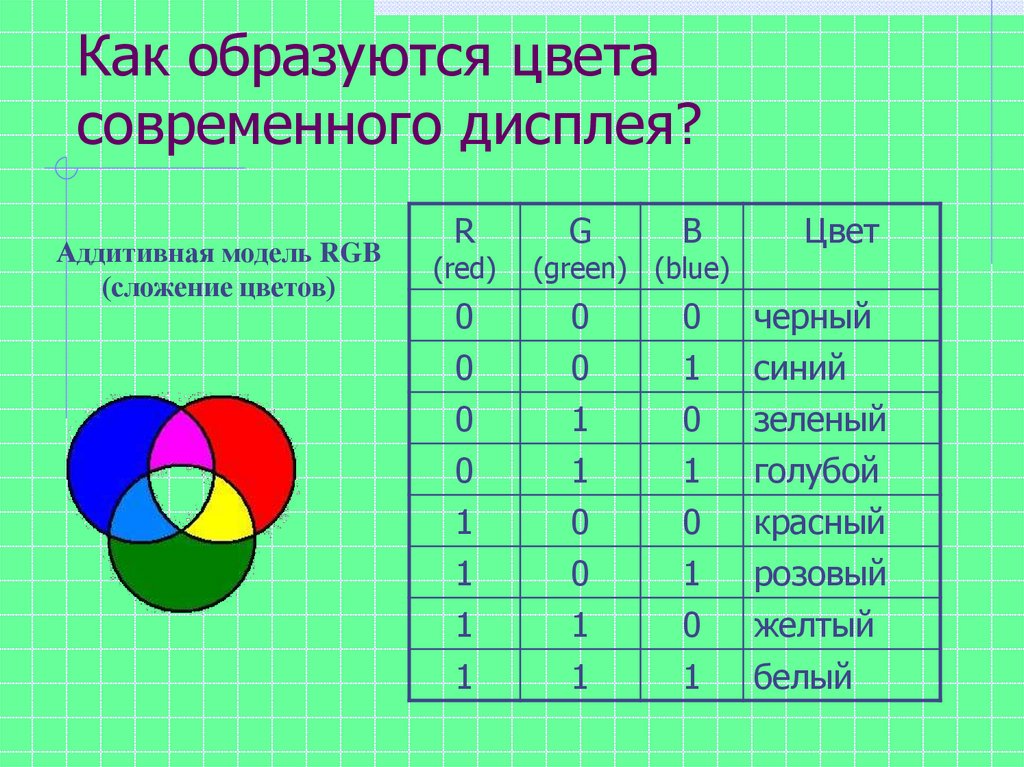 Как образуются цвета современного дисплея?

Аддитивная модель RGB (сложение цветов)

| R (red) | G (green) | B (blue) | Цвет |
|---|---|---|---|
| 0 | 0 | 0 | черный |
| 0 | 0 | 1 | синий |
| 0 | 1 | 0 | зеленый |
| 0 | 1 | 1 | голубой |
| 1 | 0 | 0 | красный |
| 1 | 0 | 1 | розовый |
| 1 | 1 | 0 | желтый |
| 1 | 1 | 1 | белый |